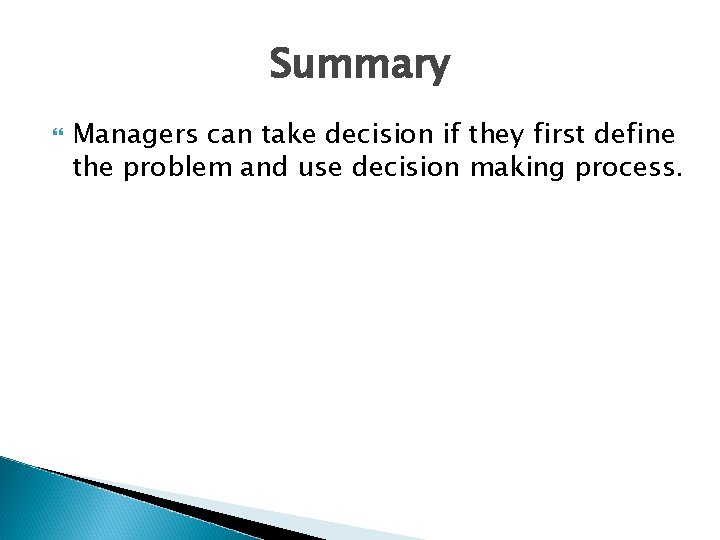 Summary

Managers can take decision if they first define the problem and use decision making process.